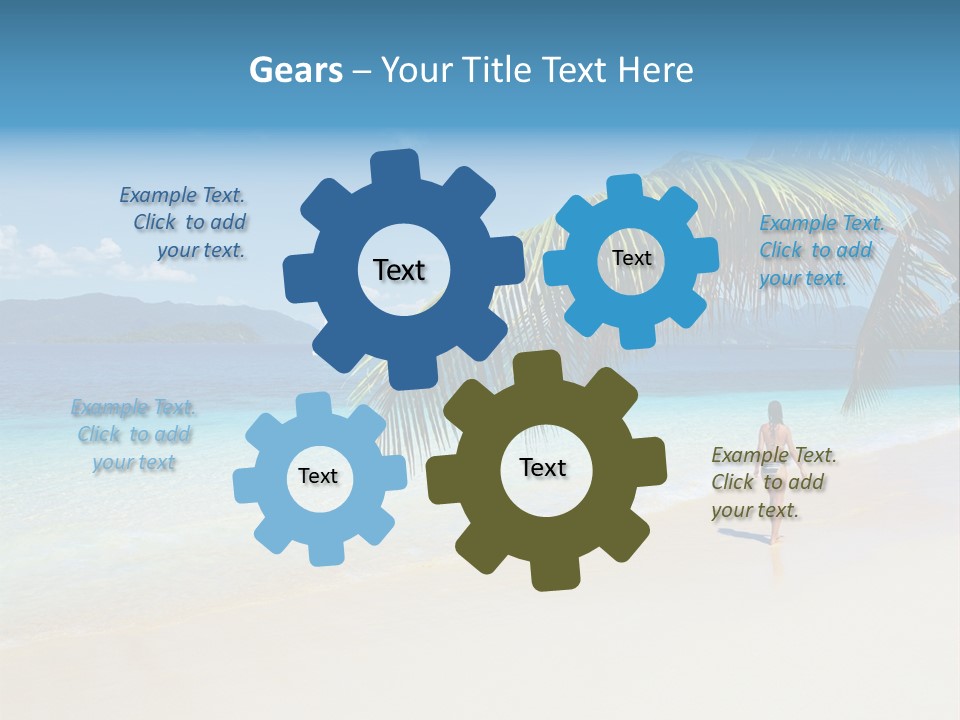 Gears – Your Title Text Here

Example Text. Click to add your text.

Text

Text

Example Text. Click to add your text.

Example Text. Click to add your text

Text

Text

Example Text. Click to add your text.